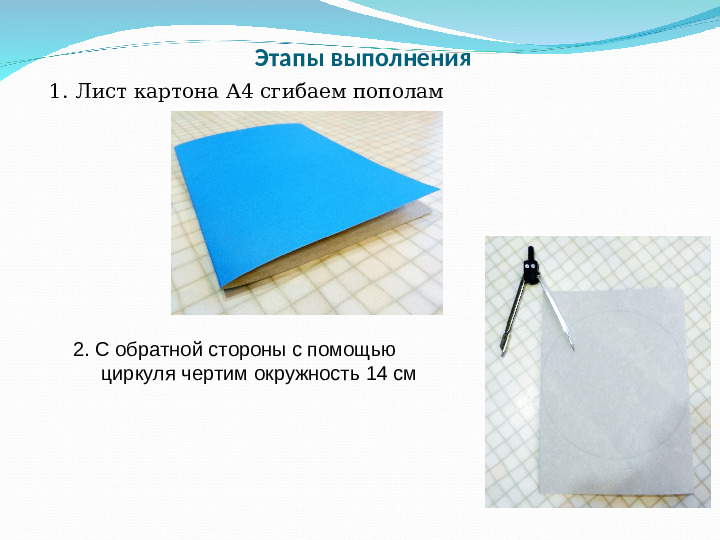 Этапы выполнения

1. Лист картона А4 сгибаем пополам

2. С обратной стороны с помощью циркуля чертим окружность 14 см